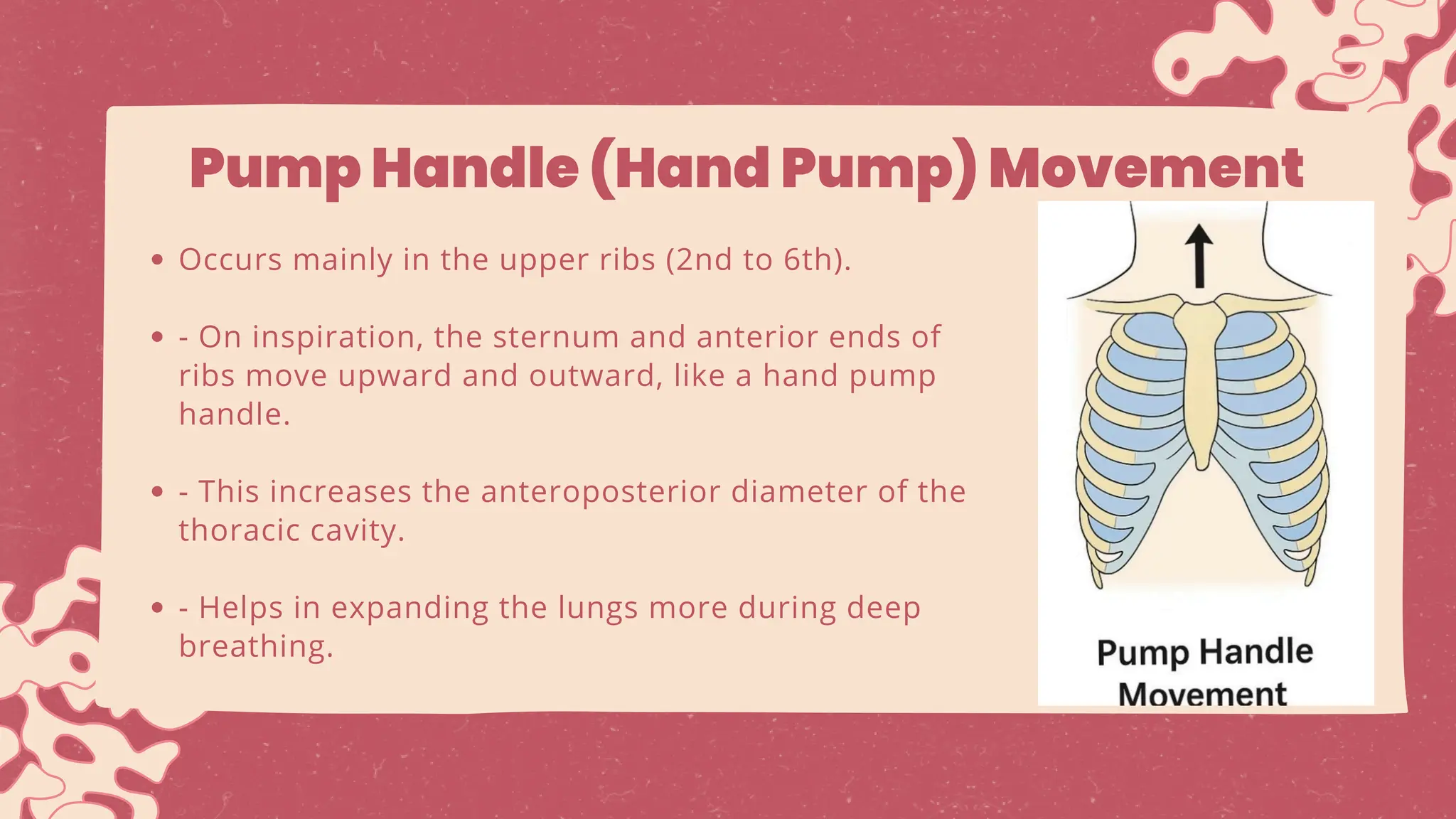 Pump Handle (Hand Pump) Movement

• Occurs mainly in the upper ribs (2nd to 6th).

• - On inspiration, the sternum and anterior ends of ribs move upward and outward, like a hand pump handle.

• - This increases the anteroposterior diameter of the thoracic cavity.

• - Helps in expanding the lungs more during deep breathing.

Pump Handle Movement